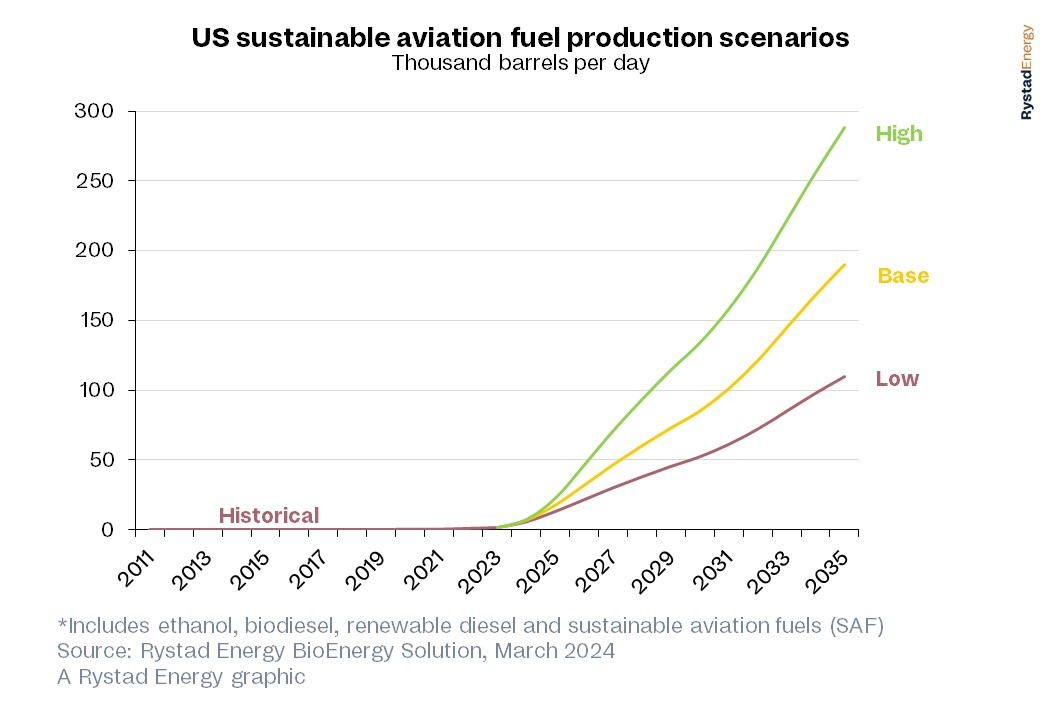 US sustainable aviation fuel production scenarios
Thousand barrels per day

RystadEnergy

300
250
200
150
100
50
0

High
Base
Low
Historical

2011
2013
2015
2017
2019
2021
2023
2025
2027
2029
2031
2033
2035

*Includes ethanol, biodiesel, renewable diesel and sustainable aviation fuels (SAF)
Source: Rystad Energy BioEnergy Solution, March 2024
A Rystad Energy graphic